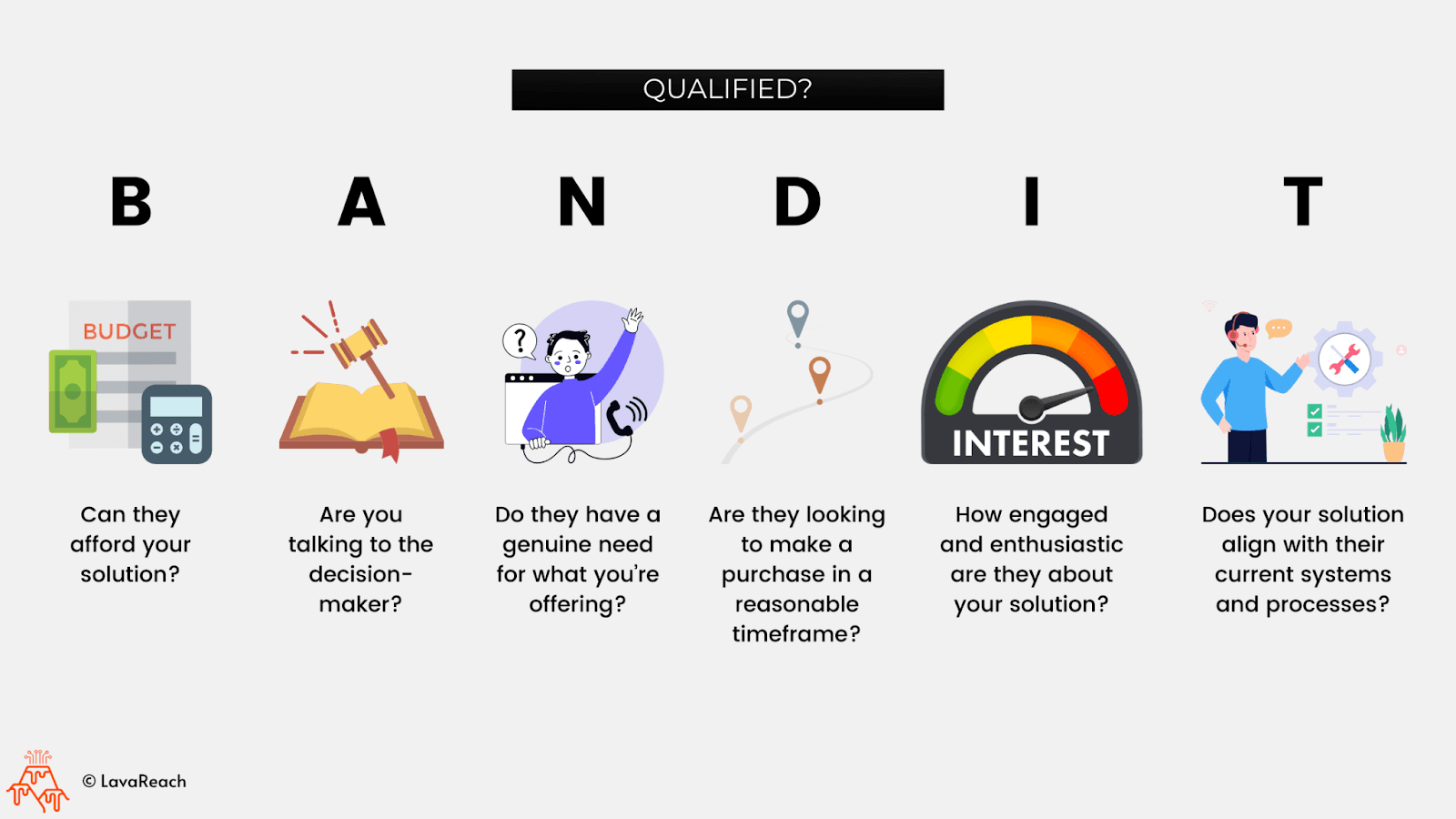 QUALIFIED?

B

BUDGET

Can they afford your solution?

A

Are you talking to the decision-maker?

N

?

Do they have a genuine need for what you're offering?

D

Are they looking to make a purchase in a reasonable timeframe?

I

INTEREST

How engaged and enthusiastic are they about your solution?

T

Does your solution align with their current systems and processes?

© LavaReach